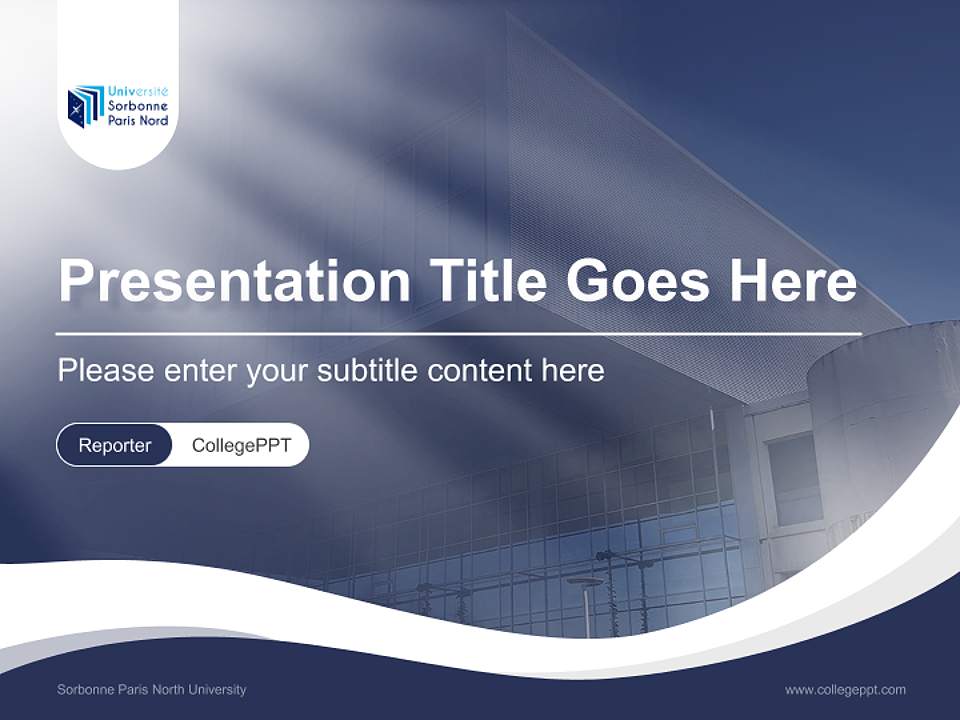 Université
Sorbonne
Paris Nord

Presentation Title Goes Here

Please enter your subtitle content here

Reporter CollegePPT

Sorbonne Paris North University

www.collegeppt.com